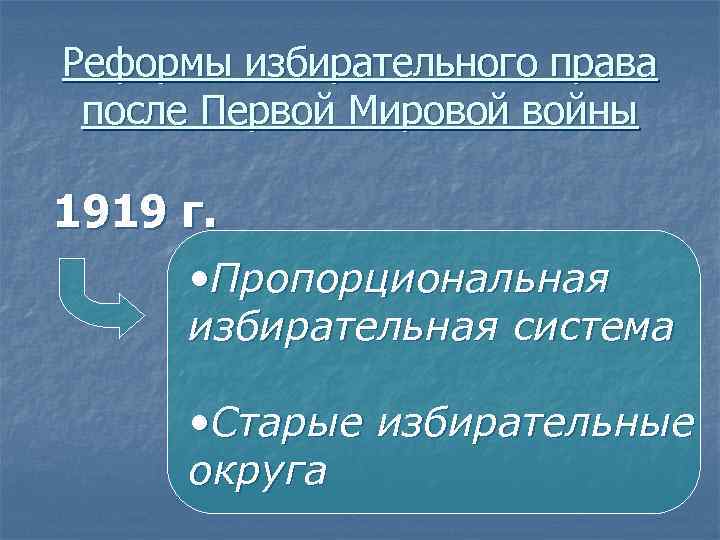 Реформы избирательного права после Первой Мировой войны

1919 г.

•Пропорциональная избирательная система

•Старые избирательные округа